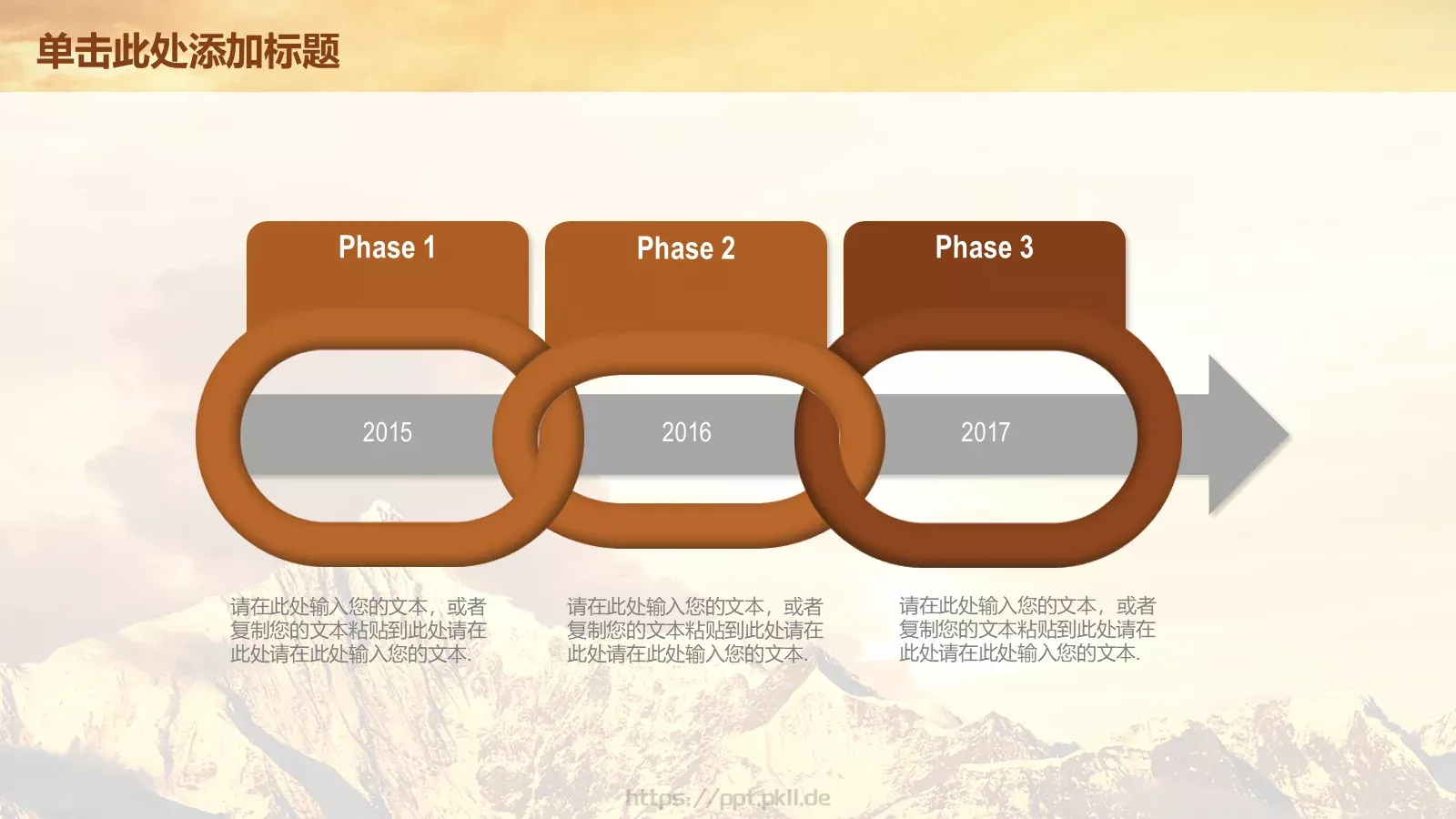 单击此处添加标题

Phase 1

Phase 2

Phase 3

2015

2016

2017

请在此处输入您的文本，或者复制您的文本粘贴到此处请在此处请在此处输入您的文本.

请在此处输入您的文本，或者复制您的文本粘贴到此处请在此处请在此处输入您的文本.

请在此处输入您的文本，或者复制您的文本粘贴到此处请在此处请在此处输入您的文本.

https://ppt.pkll.de